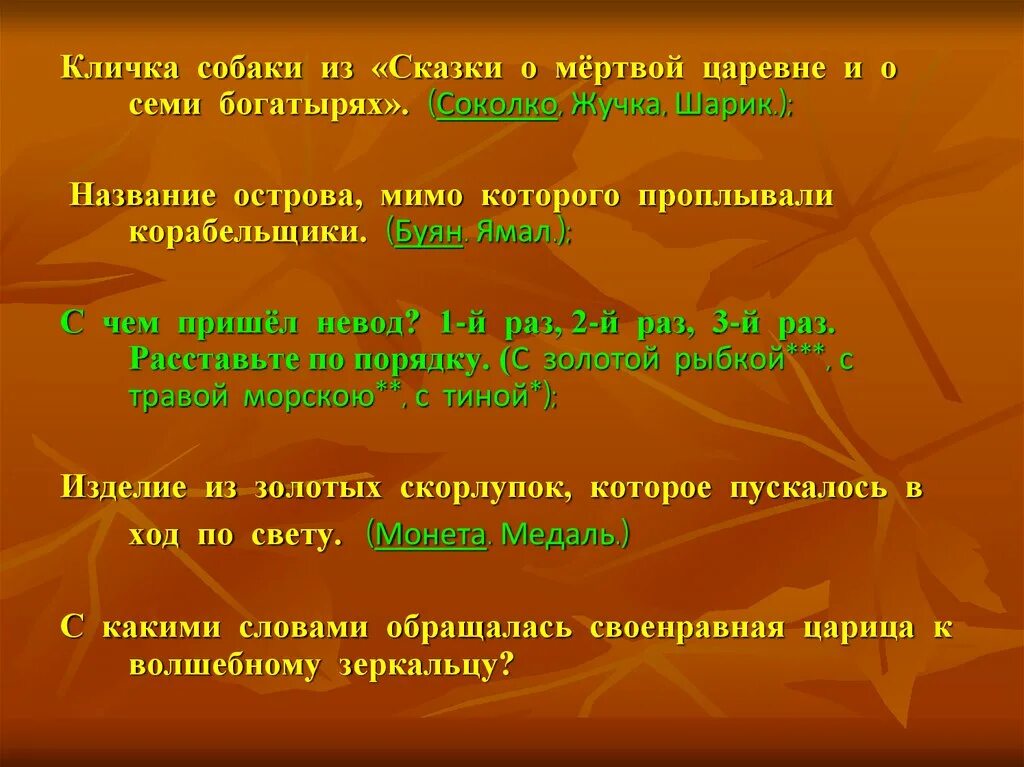 Кличка собаки из «Сказки о мёртвой царевне и о семи богатырях». (Соколко, Жучка, Шарик.);

Название острова, мимо которого проплывали корабельщики. (Буян. Ямал.);

С чем пришёл невод? 1-й раз, 2-й раз, 3-й раз. Расставьте по порядку. (С золотой рыбкой***, с травой морскою**, с тиной*);

Изделие из золотых скорлупок, которое пускалось в ход по свету. (Монета. Медаль.)

С какими словами обращалась своенравная царица к волшебному зеркальцу?